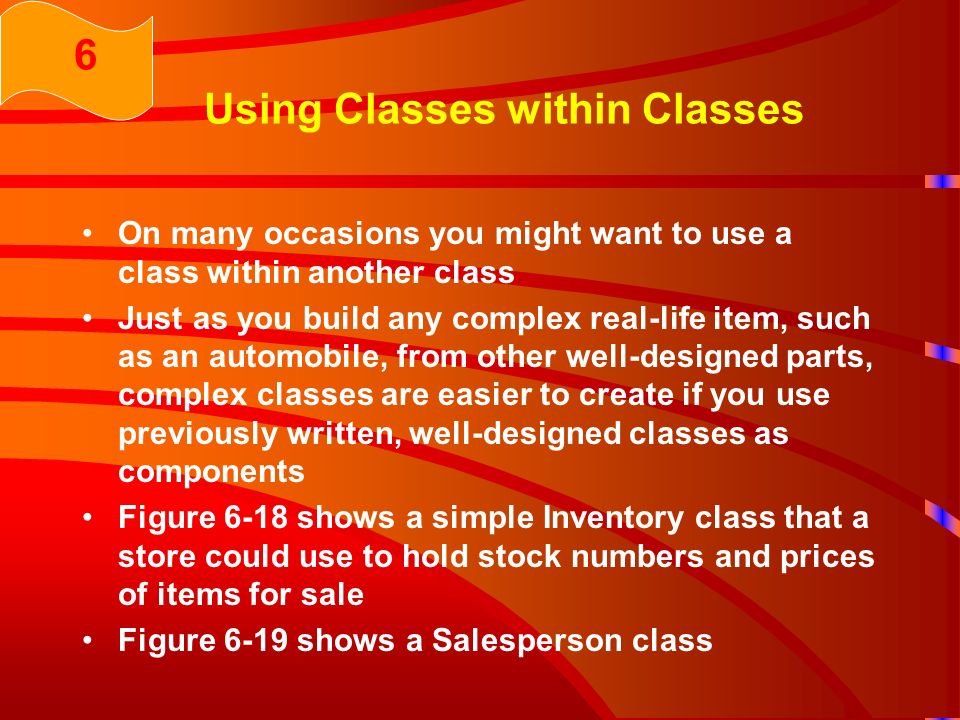 6

Using Classes within Classes

• On many occasions you might want to use a class within another class

• Just as you build any complex real-life item, such as an automobile, from other well-designed parts, complex classes are easier to create if you use previously written, well-designed classes as components

• Figure 6-18 shows a simple Inventory class that a store could use to hold stock numbers and prices of items for sale

• Figure 6-19 shows a Salesperson class